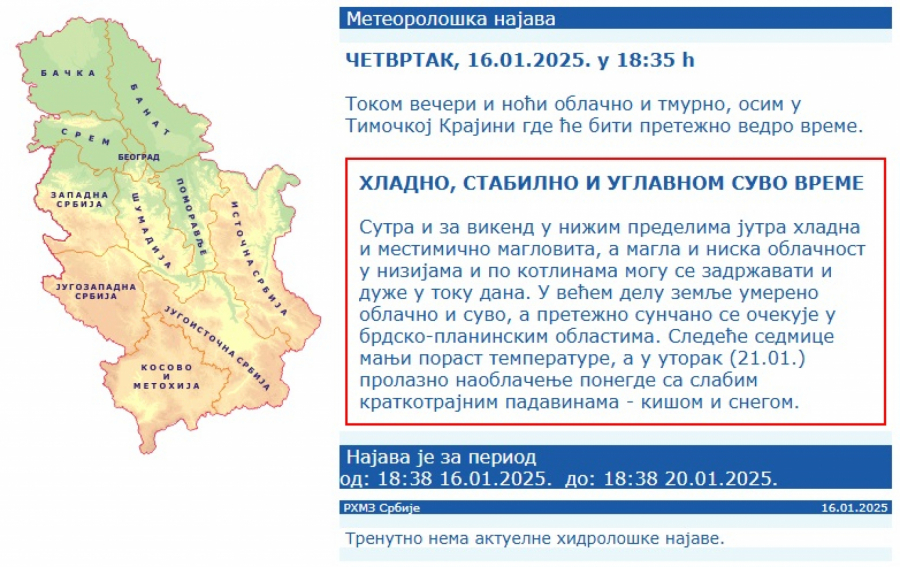 БАЧКА
БАНАТ
СРЕМ
БЕОГРАД
ЗАПАДНА СРБИЈА
ШУМАДИЈА
ПОМОРАВЉЕ
ИСТОЧНА СРБИЈА
ЈУГОЗАПАДНА СРБИЈА
ЈУГОИСТОЧНА СРБИЈА
КОСОВО И МЕТОХИЈА

Метеоролошка најава

ЧЕТВРТАК, 16.01.2025. у 18:35 h

Током вечери и ноћи облачно и тмурно, осим у Тимочкој Крајини где ће бити претежно ведро време.

ХЛАДНО, СТАБИЛНО И УГЛАВНОМ СУВО ВРЕМЕ

Сутра и за викенд у нижим пределима јутра хладна и местимично магловита, а магла и ниска облачност у низијама и по котлинама могу се задржавати и дуже у току дана. У већем делу земље умерено облачно и суво, а претежно сунчано се очекује у брдско-планинским областима. Следеће седмице мањи пораст температуре, а у уторак (21.01.) пролазно наоблачење понегде са слабим краткотрајним падавинама - кишом и снегом.

Најава је за период
од: 18:38 16.01.2025. до: 18:38 20.01.2025.

РХМЗ Србије
16.01.2025

Тренутно нема актуелне хидролошке најаве.